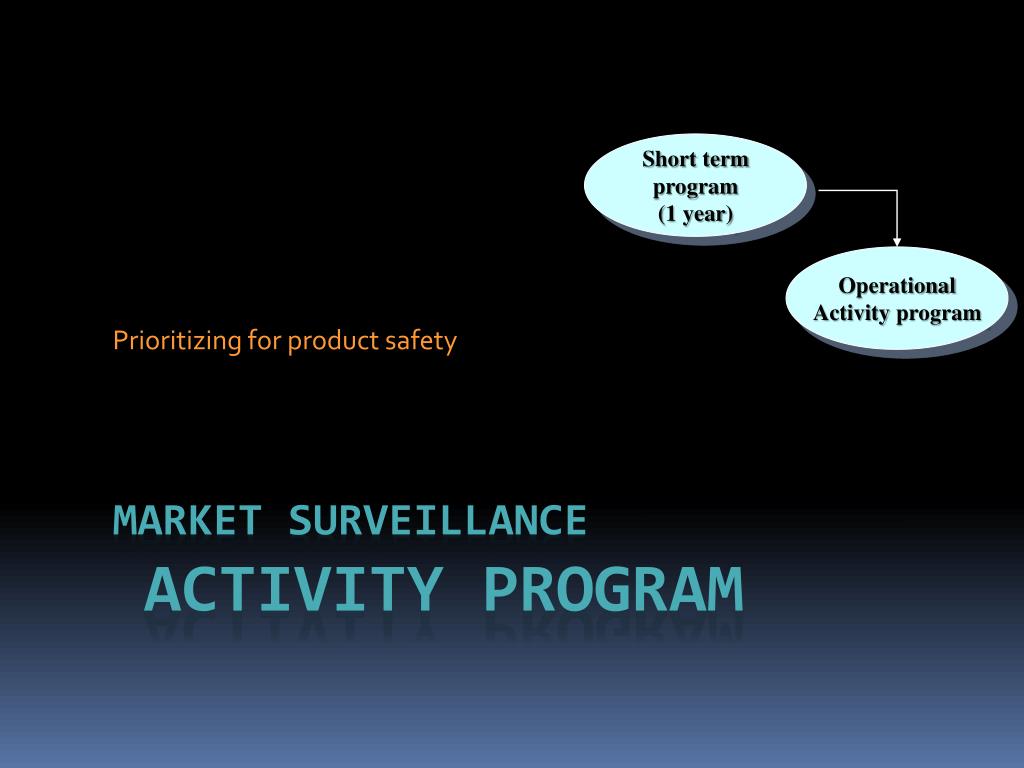 Short term program (1 year)

Operational Activity program

Prioritizing for product safety

MARKET SURVEILLANCE
ACTIVITY PROGRAM